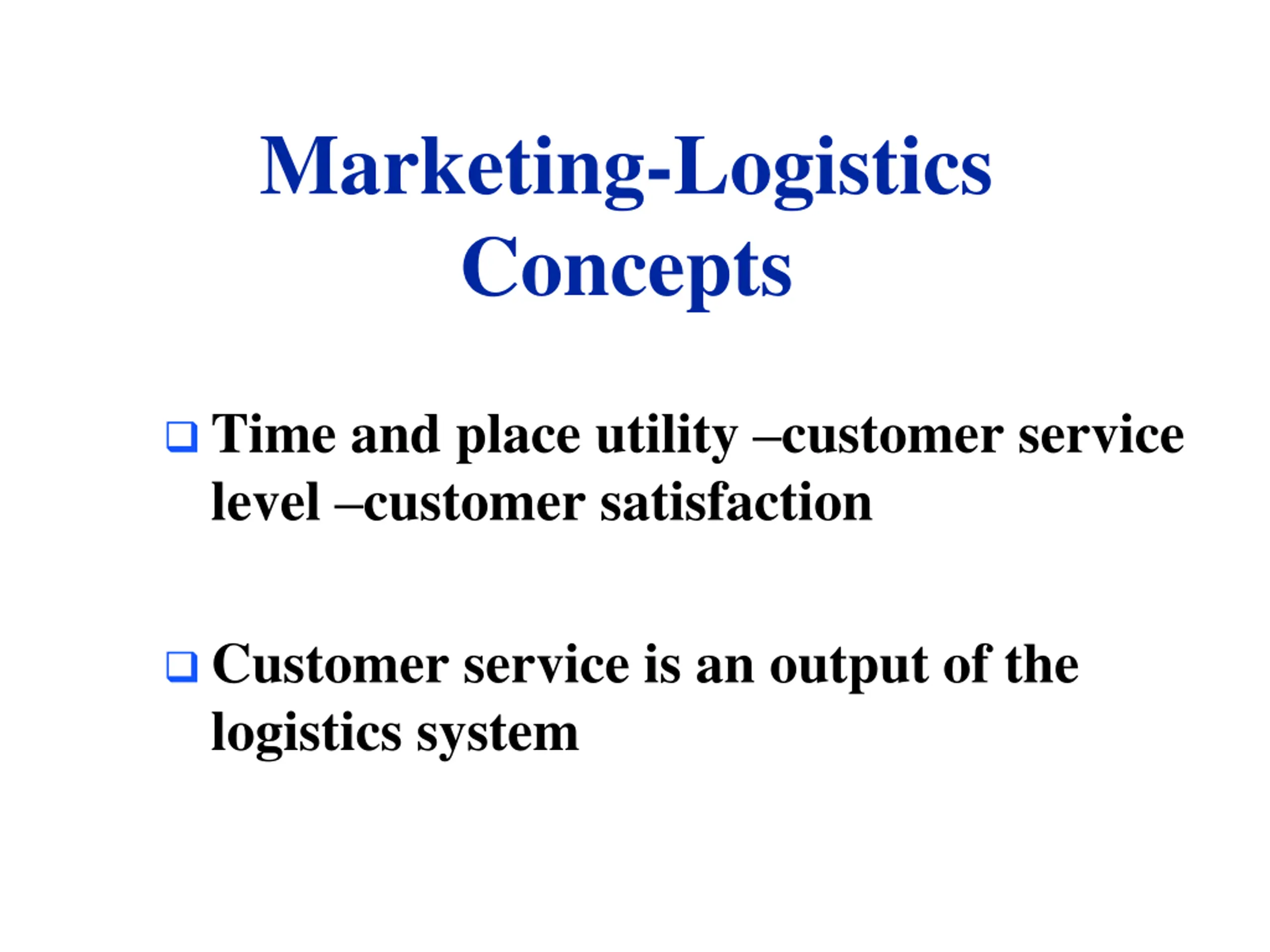 Marketing-Logistics Concepts

❑ Time and place utility –customer service level –customer satisfaction

❑ Customer service is an output of the logistics system